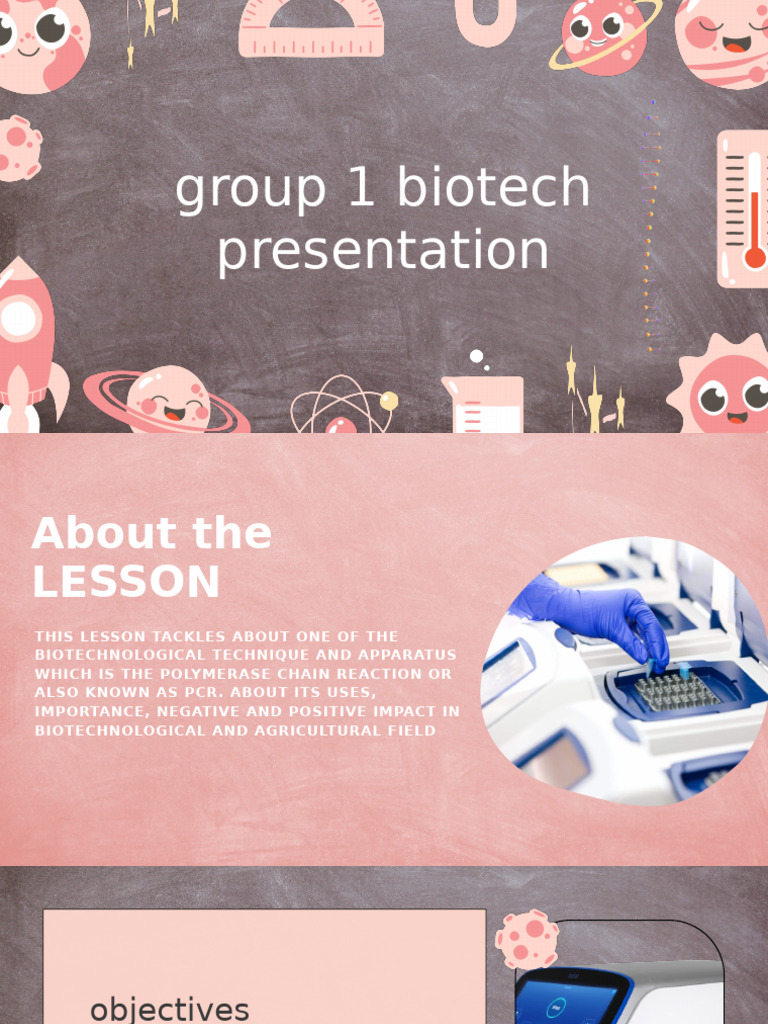 group 1 biotech presentation

About the LESSON

THIS LESSON TACKLES ABOUT ONE OF THE BIOTECHNOLOGICAL TECHNIQUE AND APPARATUS WHICH IS THE POLYMERASE CHAIN REACTION OR ALSO KNOWN AS PCR. ABOUT ITS USES, IMPORTANCE, NEGATIVE AND POSITIVE IMPACT IN BIOTECHNOLOGICAL AND AGRICULTURAL FIELD

objectives